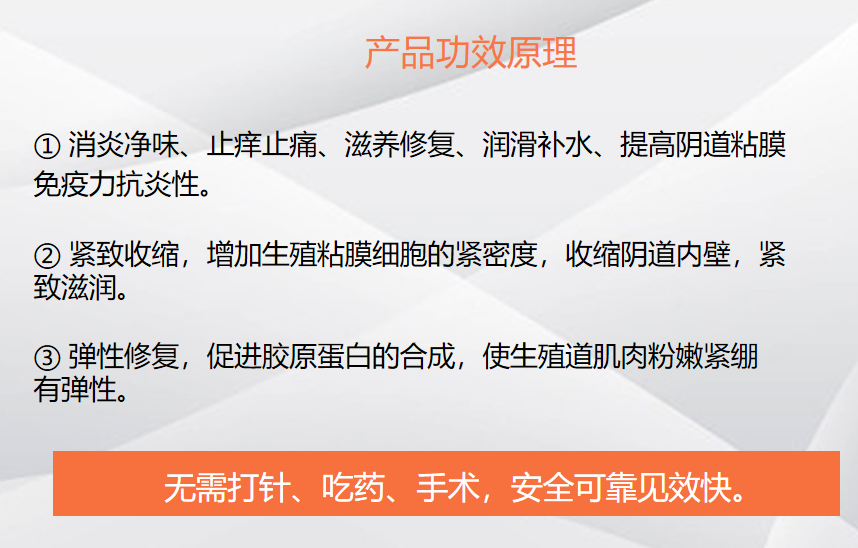 产品功效原理

① 消炎净味、止痒止痛、滋养修复、润滑补水、提高阴道粘膜免疫力抗炎性。

② 紧致收缩，增加生殖粘膜细胞的紧密度，收缩阴道内壁，紧致滋润。

③ 弹性修复，促进胶原蛋白的合成，使生殖道肌肉粉嫩紧绷有弹性。

无需打针、吃药、手术，安全可靠见效快。